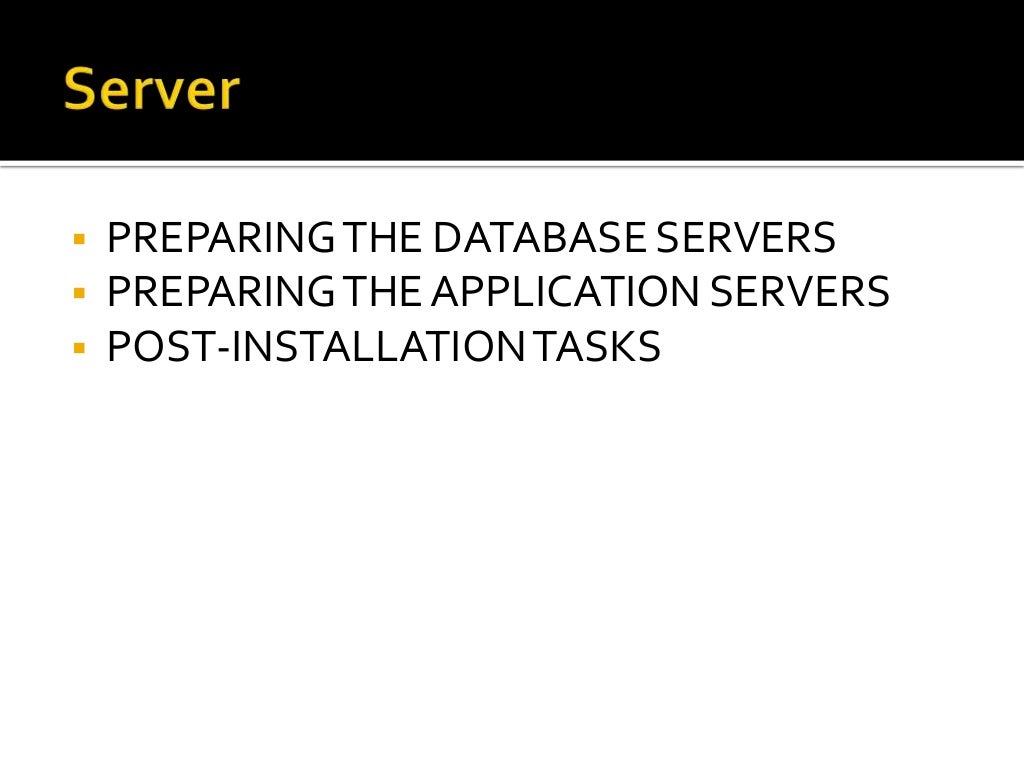 Server

- PREPARING THE DATABASE SERVERS
- PREPARING THE APPLICATION SERVERS
- POST-INSTALLATION TASKS